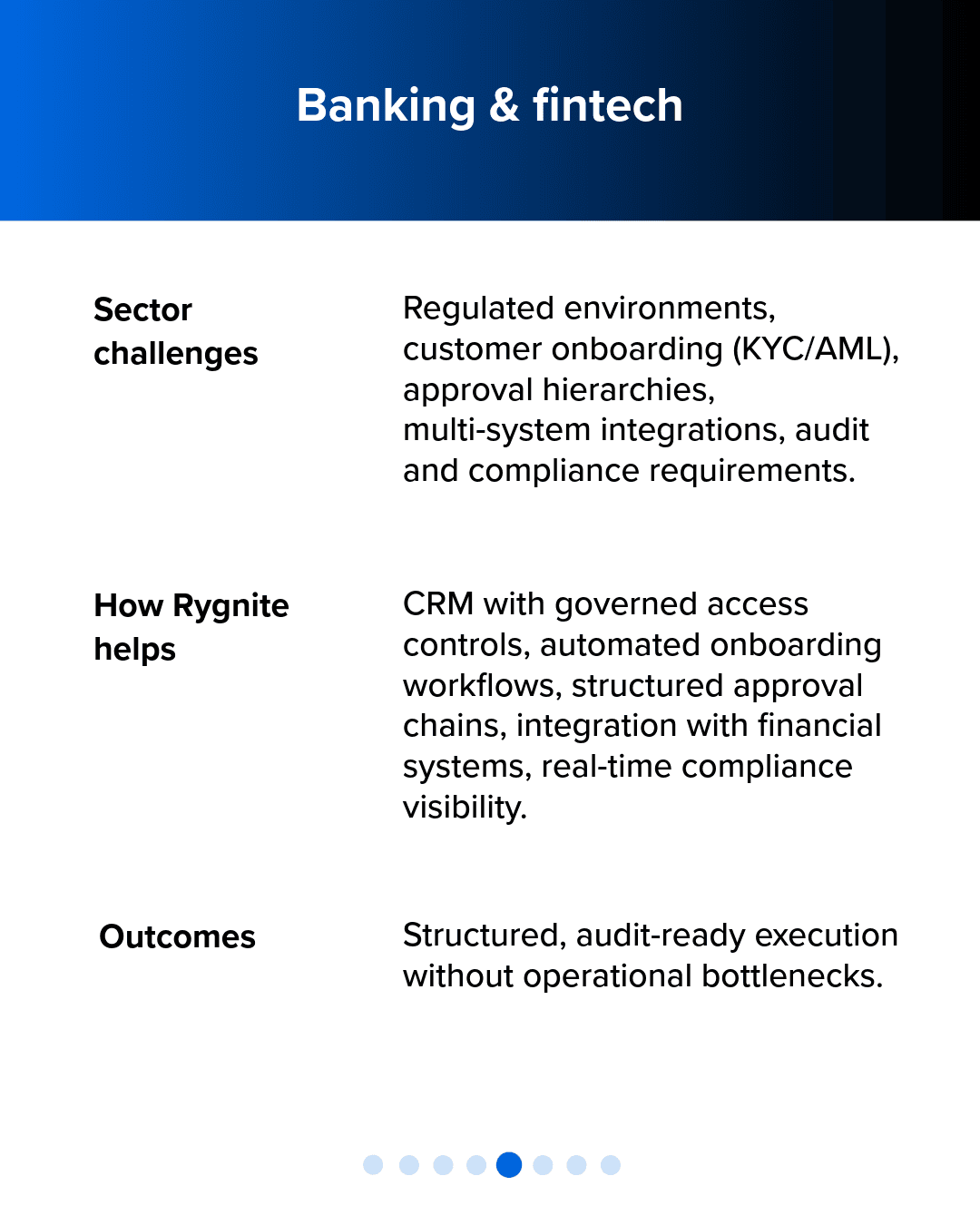 Banking & fintech

Sector challenges

Regulated environments, customer onboarding (KYC/AML), approval hierarchies, multi-system integrations, audit and compliance requirements.

How Rygnite helps

CRM with governed access controls, automated onboarding workflows, structured approval chains, integration with financial systems, real-time compliance visibility.

Outcomes

Structured, audit-ready execution without operational bottlenecks.